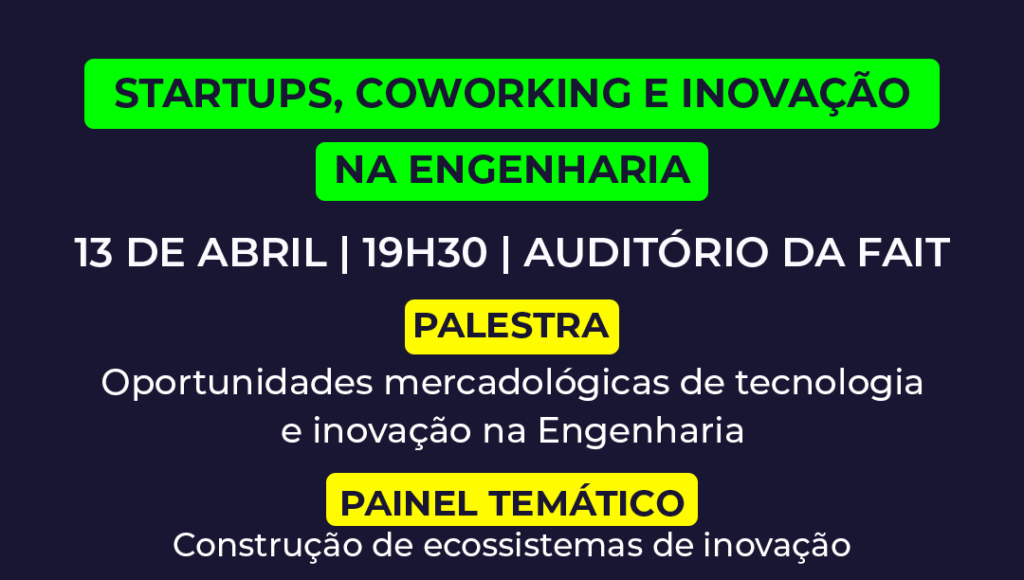 STARTUPS, COWORKING E INOVAÇÃO
NA ENGENHARIA

13 DE ABRIL | 19H30 | AUDITÓRIO DA FAIT

PALESTRA

Oportunidades mercadológicas de tecnologia e inovação na Engenharia

PAINEL TEMÁTICO

Construção de ecossistemas de inovação